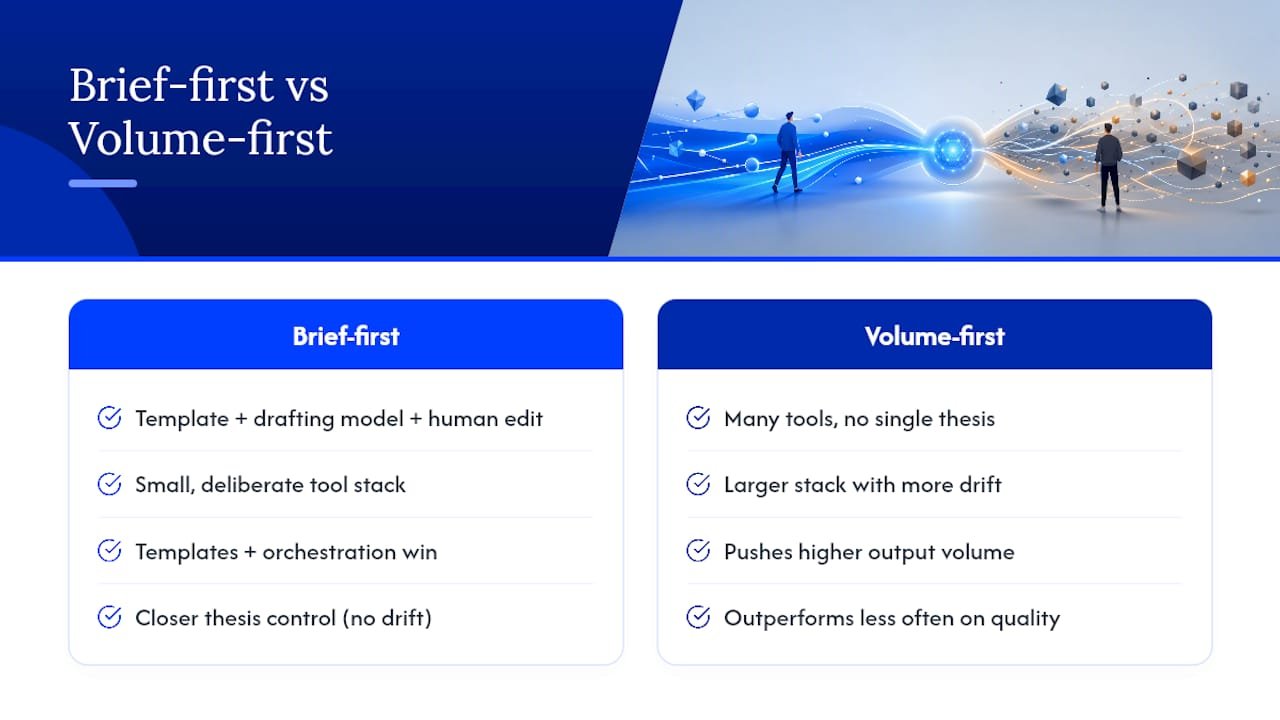 Brief-first vs Volume-first

Brief-first

Template + drafting model + human edit

Small, deliberate tool stack

Templates + orchestration win

Closer thesis control (no drift)

Volume-first

Many tools, no single thesis

Larger stack with more drift

Pushes higher output volume

Outperforms less often on quality